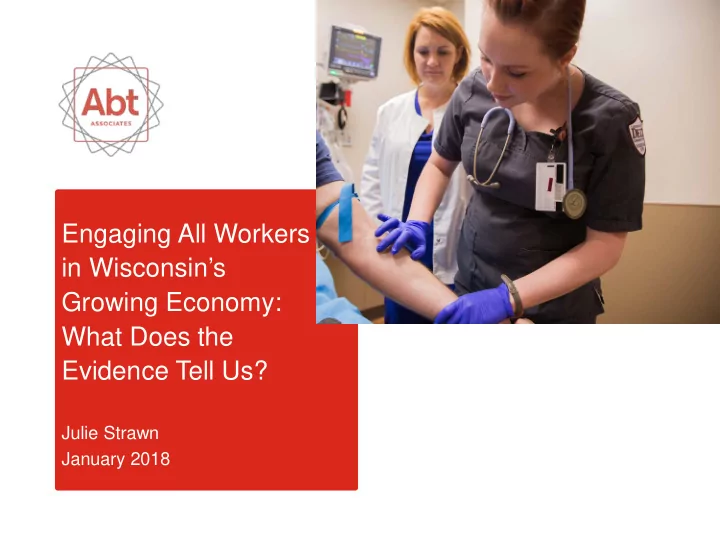 Abt
ASSOCIATES

Engaging All Workers in Wisconsin's Growing Economy: What Does the Evidence Tell Us?

Julie Strawn
January 2018